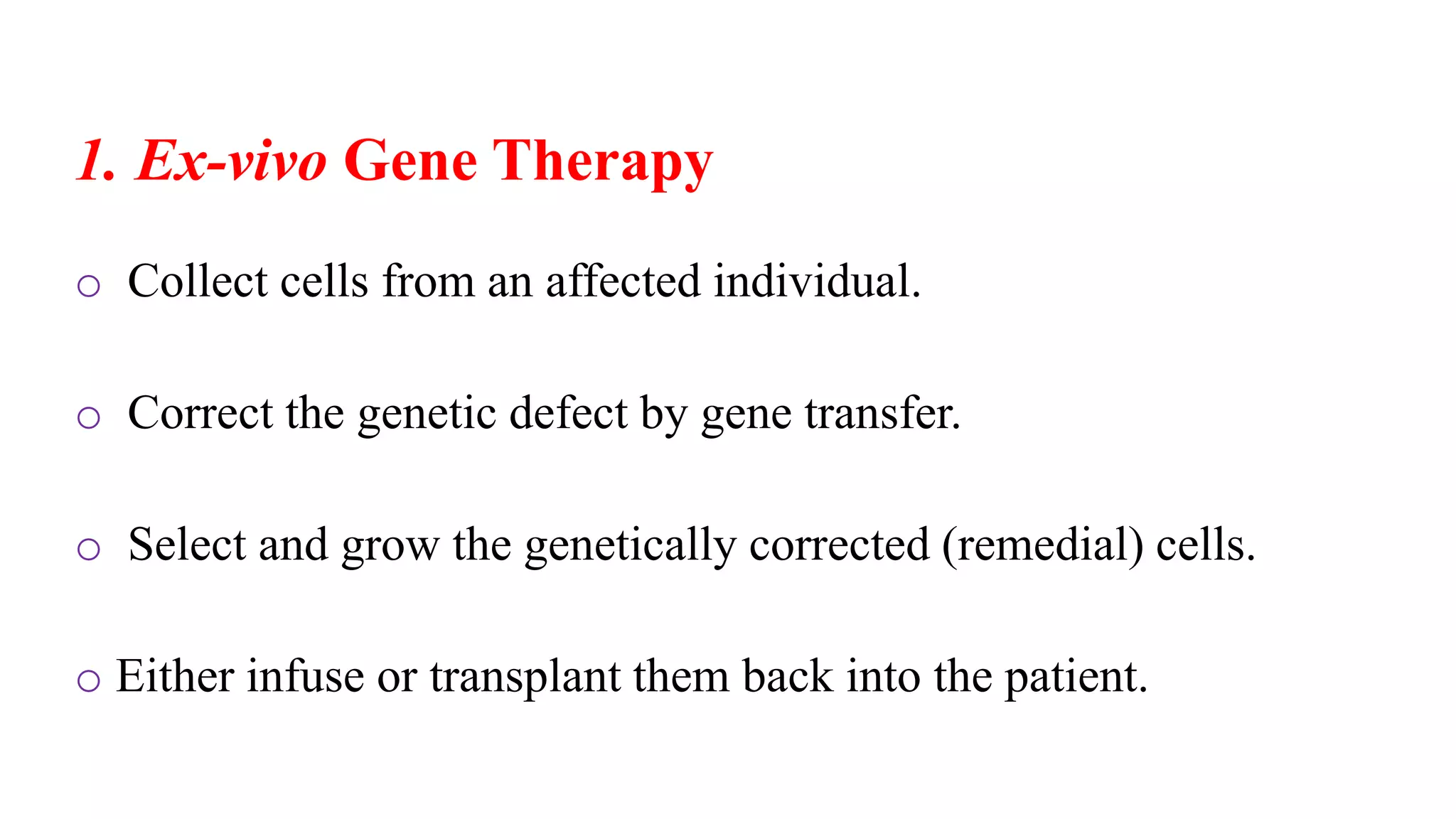 1. Ex-vivo Gene Therapy

o Collect cells from an affected individual.

o Correct the genetic defect by gene transfer.

o Select and grow the genetically corrected (remedial) cells.

o Either infuse or transplant them back into the patient.